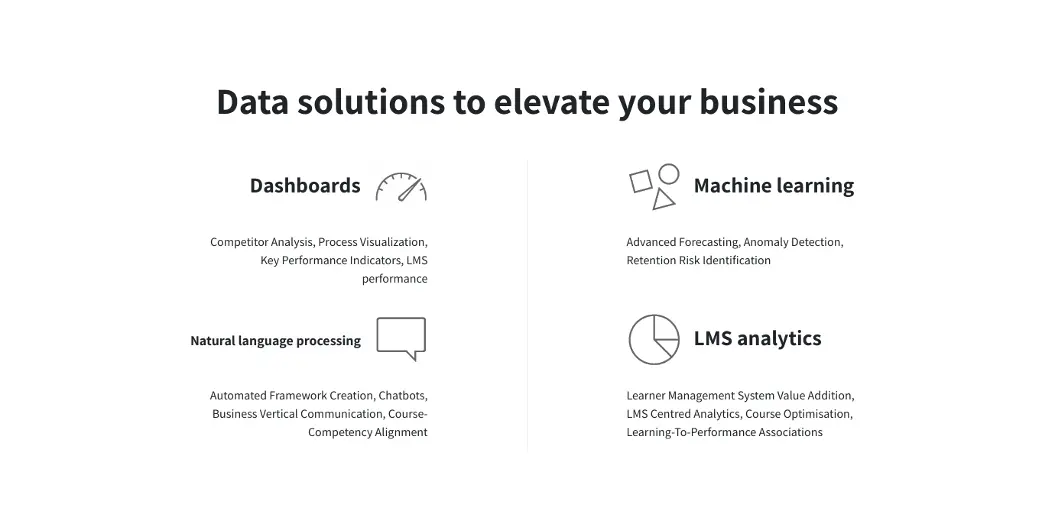 Data solutions to elevate your business

Dashboards

Competitor Analysis, Process Visualization, Key Performance Indicators, LMS performance

Natural language processing

Automated Framework Creation, Chatbots, Business Vertical Communication, Course-Competency Alignment

Machine learning

Advanced Forecasting, Anomaly Detection, Retention Risk Identification

LMS analytics

Learner Management System Value Addition, LMS Centred Analytics, Course Optimisation, Learning-To-Performance Associations